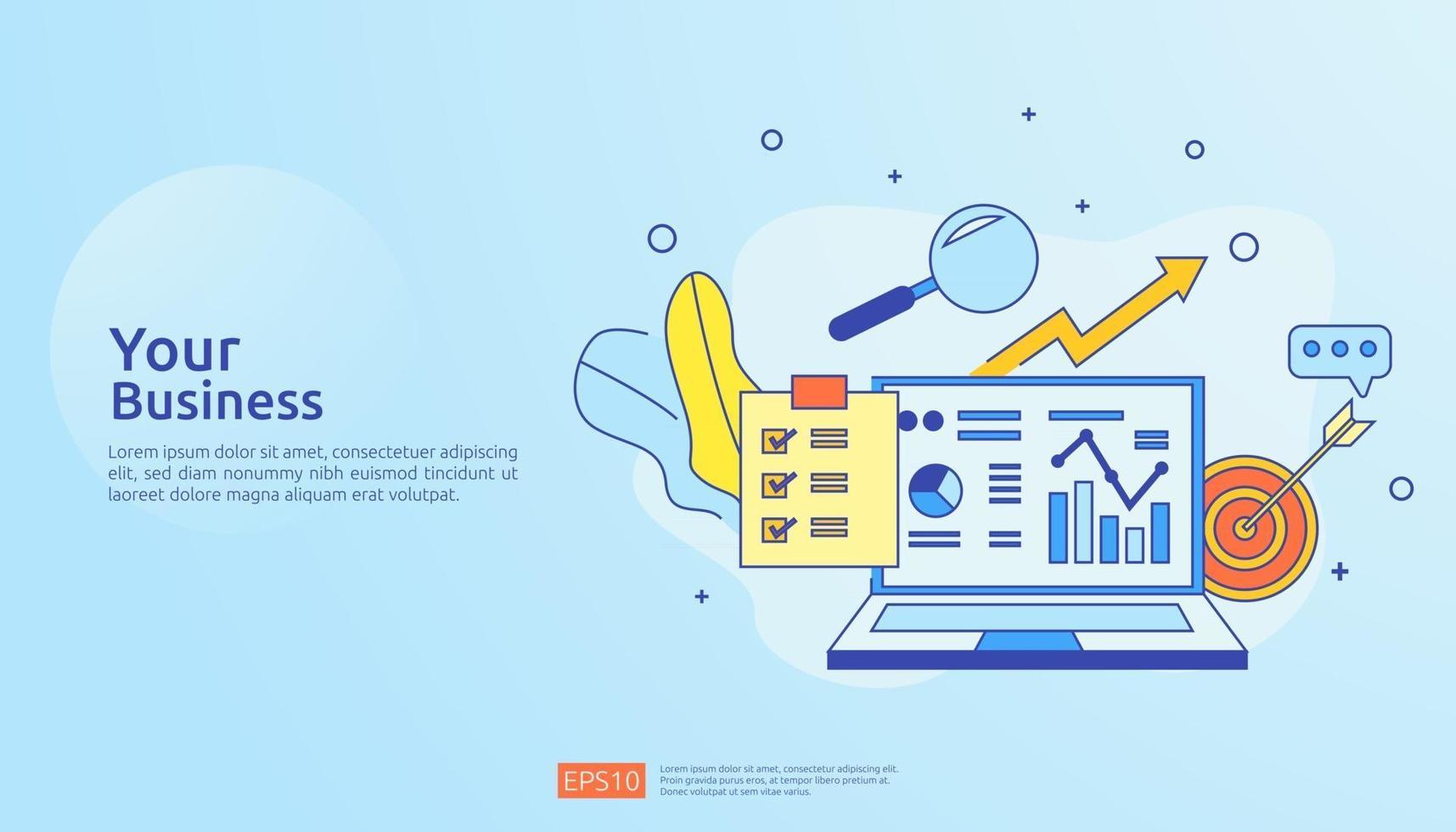 Your Business

Lorem ipsum dolor sit amet, consectetuer adipiscing elit, sed diam nonummy nibh euismod tincidunt ut laoreet dolore magna aliquam erat volutpat.

EPS10

Lorem ipsum dolor sit amet, consectetur adipiscing elit. Proin gravida purus eros, at tempor libero pretium at. Donec volutpat ut sem vitae varius.